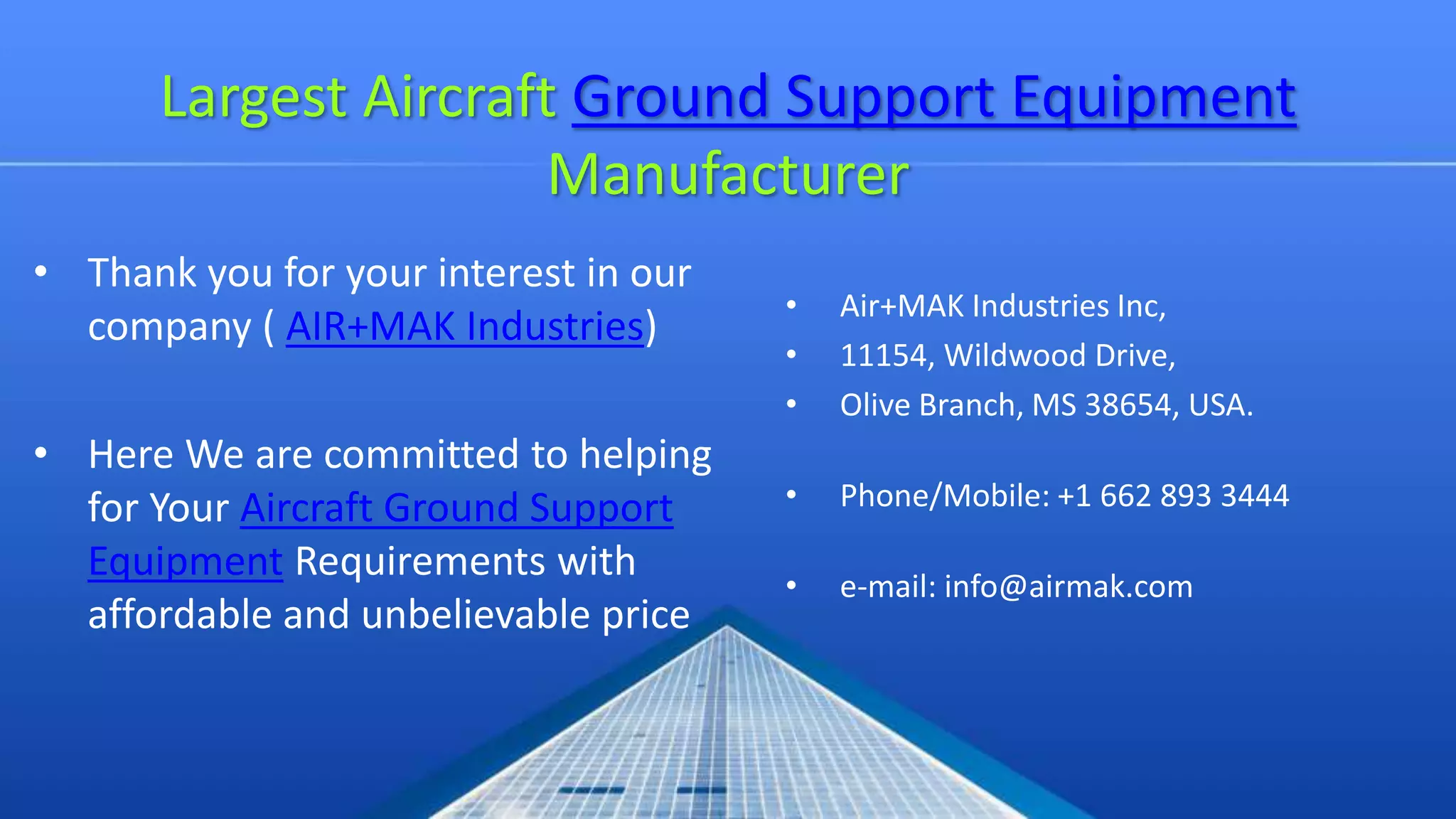 Largest Aircraft Ground Support Equipment Manufacturer

• Thank you for your interest in our company ( AIR+MAK Industries)

• Here We are committed to helping for Your Aircraft Ground Support Equipment Requirements with affordable and unbelievable price

• Air+MAK Industries Inc,
• 11154, Wildwood Drive,
• Olive Branch, MS 38654, USA.

• Phone/Mobile: +1 662 893 3444

• e-mail: info@airmak.com